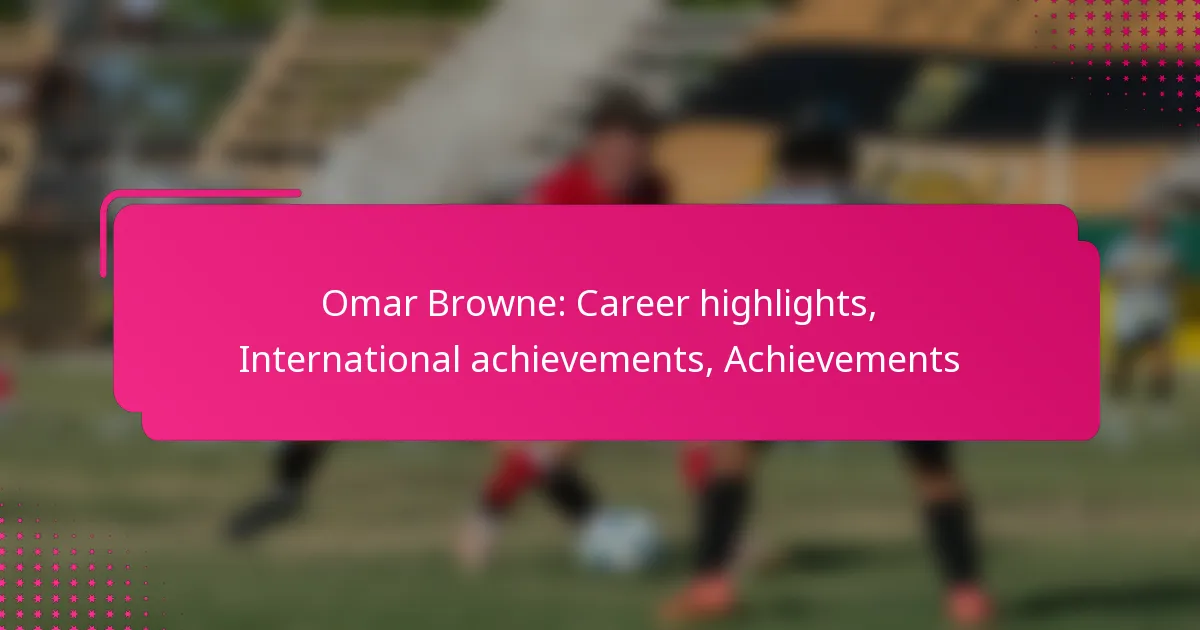 Omar Browne: Career highlights, International achievements, Achievements